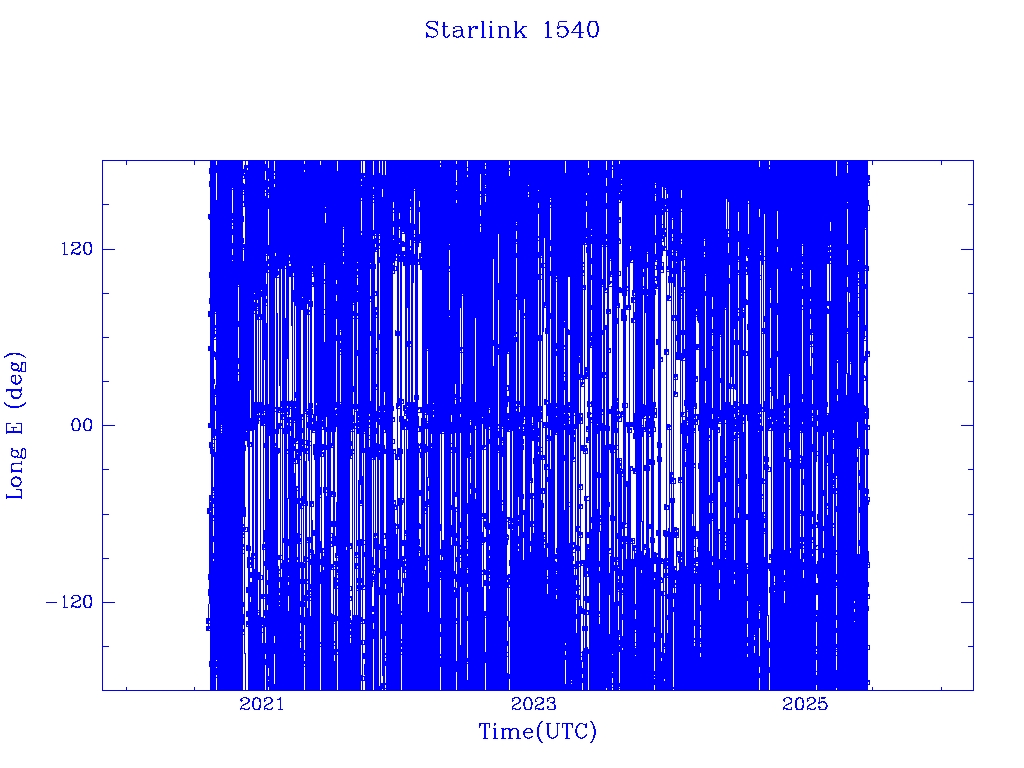 Starlink 1540

Long E (deg)

120

00

−120

2021

2023

2025

Time(UTC)